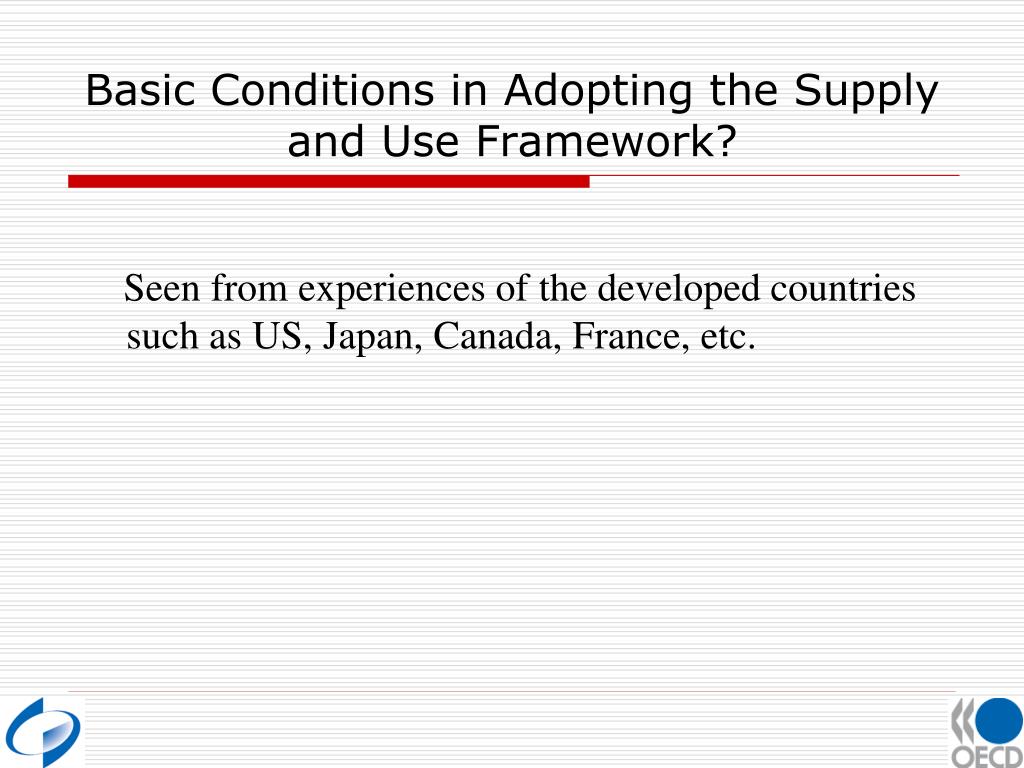 Basic Conditions in Adopting the Supply and Use Framework?

Seen from experiences of the developed countries such as US, Japan, Canada, France, etc.

OECD